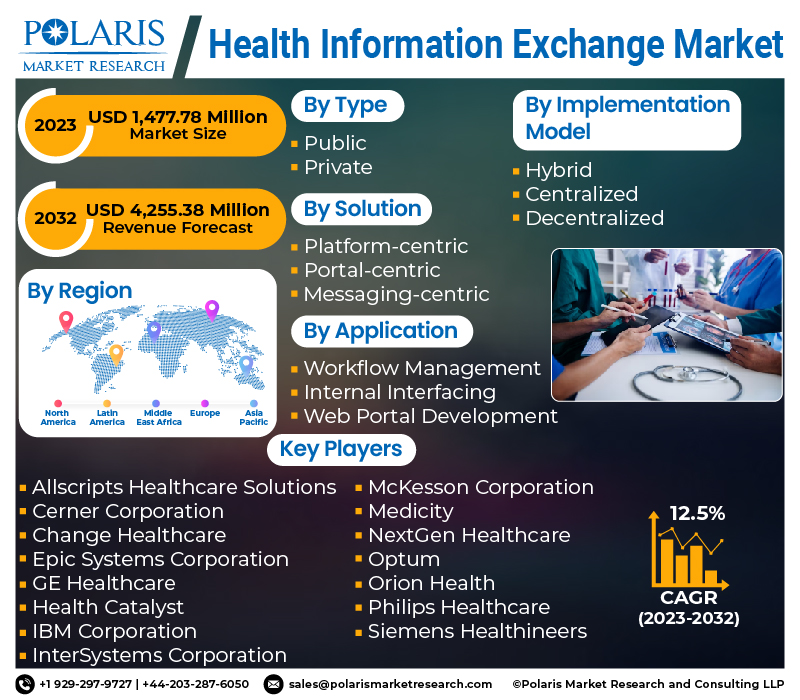 POLARIS
MARKET RESEARCH

Health Information Exchange Market

2023 USD 1,477.78 Million
Market Size

2032 USD 4,255.38 Million
Revenue Forecast

By Region

North America
Latin America
Middle East Africa
Europe
Asia Pacific

By Type
- Public
- Private

By Solution
- Platform-centric
- Portal-centric
- Messaging-centric

By Application
- Workflow Management
- Internal Interfacing
- Web Portal Development

By Implementation Model
- Hybrid
- Centralized
- Decentralized

Key Players
- Allscripts Healthcare Solutions
- Cerner Corporation
- Change Healthcare
- Epic Systems Corporation
- GE Healthcare
- Health Catalyst
- IBM Corporation
- InterSystems Corporation
- McKesson Corporation
- Medicity
- NextGen Healthcare
- Optum
- Orion Health
- Philips Healthcare
- Siemens Healthineers

12.5%
CAGR
(2023-2032)

+1 929-297-9727 | +44-203-287-6050
sales@polarismarketresearch.com
©Polaris Market Research and Consulting LLP